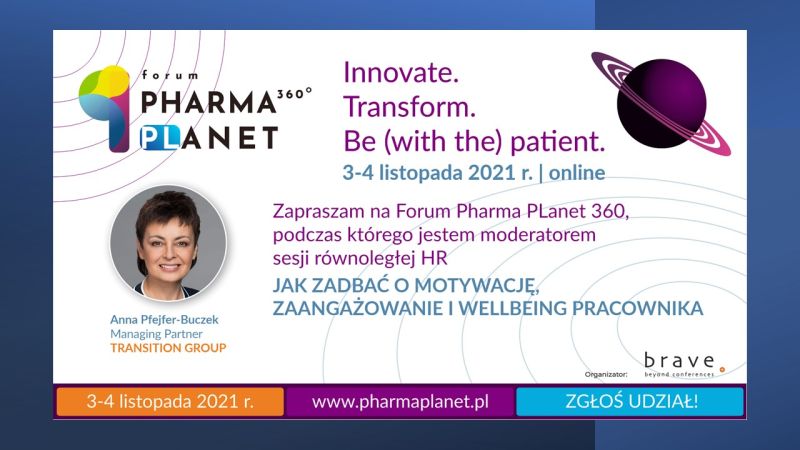 forum
PHARMA 360°
PLANET

Innovate.
Transform.
Be (with the) patient.
3-4 listopada 2021 r. | online

Zapraszam na Forum Pharma PLanet 360, podczas którego jestem moderatorem sesji równoległej HR
JAK ZADBAĆ O MOTYWACJĘ, ZAANGAŻOWANIE I WELLBEING PRACOWNIKA

Anna Pfejfer-Buczek
Managing Partner
TRANSITION GROUP

Organizator:
brave
beyond conferences

3-4 listopada 2021 r.
www.pharmaplanet.pl
ZGŁOŚ UDZIAŁ!